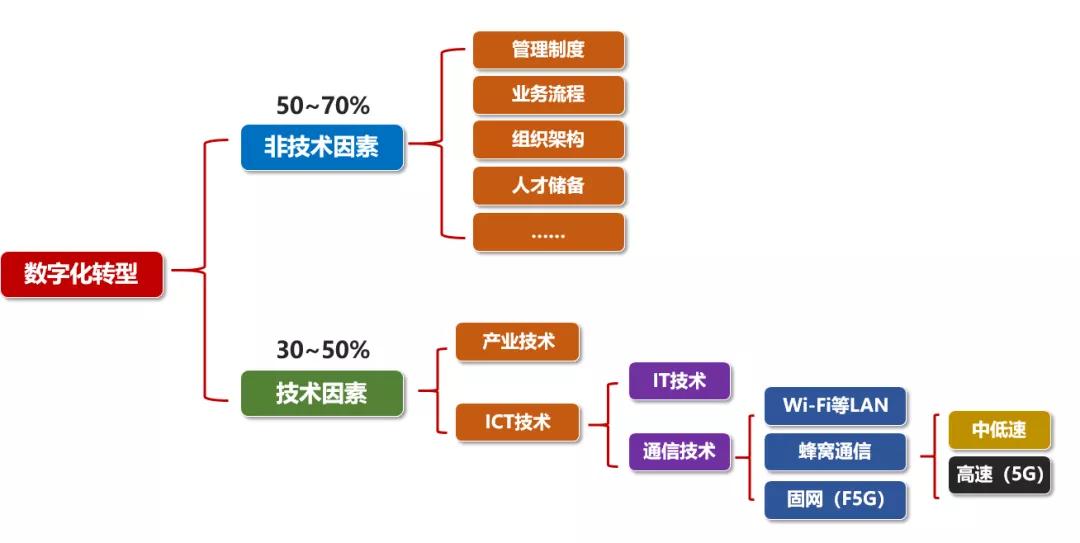 数字化转型

50~70%
非技术因素

管理制度
业务流程
组织架构
人才储备
……

30~50%
技术因素

产业技术
ICT技术

IT技术
通信技术

Wi-Fi等LAN
蜂窝通信
固网（F5G）

中低速
高速（5G）